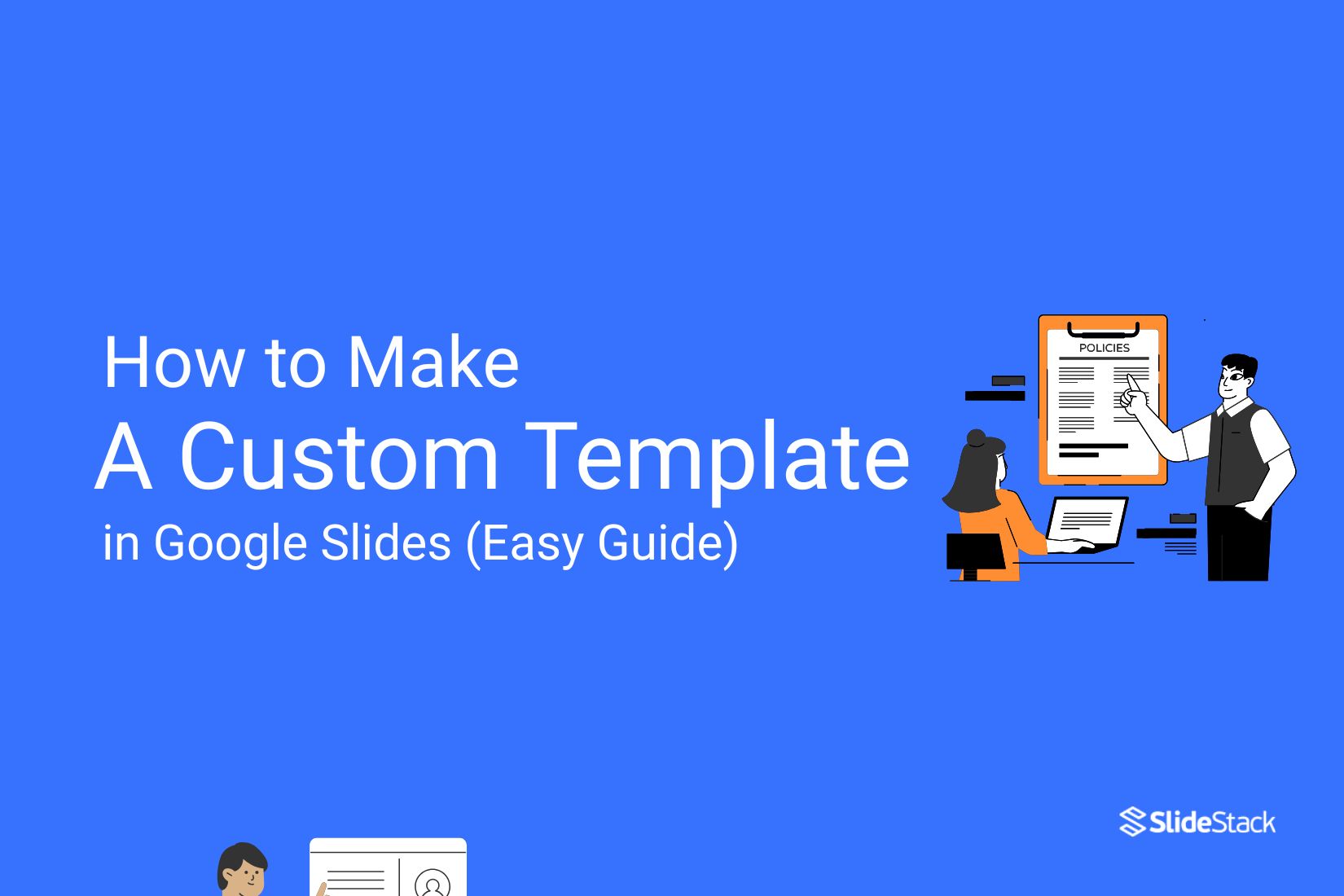 How to Make
A Custom Template
in Google Slides (Easy Guide)

POLICIES

SlideStack